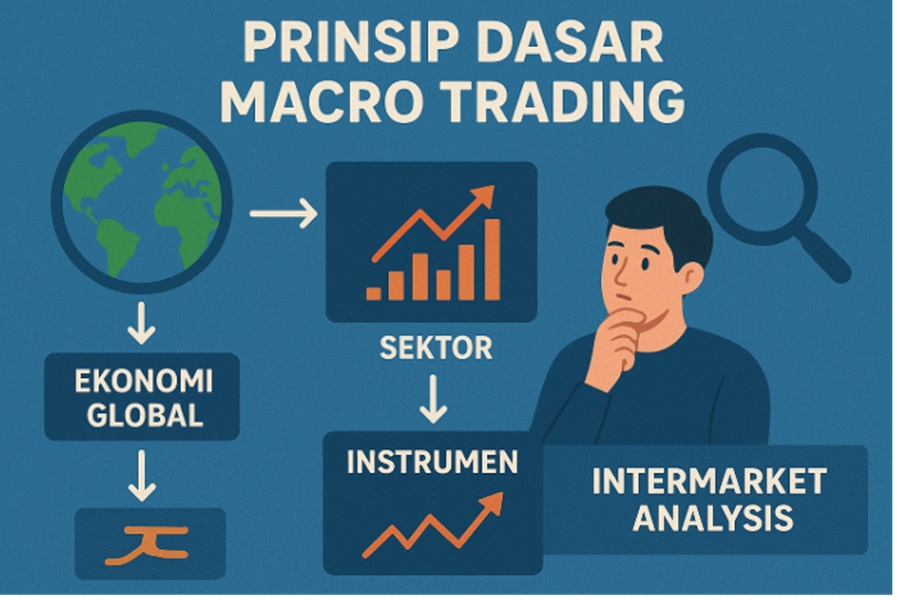 PRINSIP DASAR MACRO TRADING

EKONOMI GLOBAL

SEKTOR

INSTRUMEN

INTERMARKET ANALYSIS